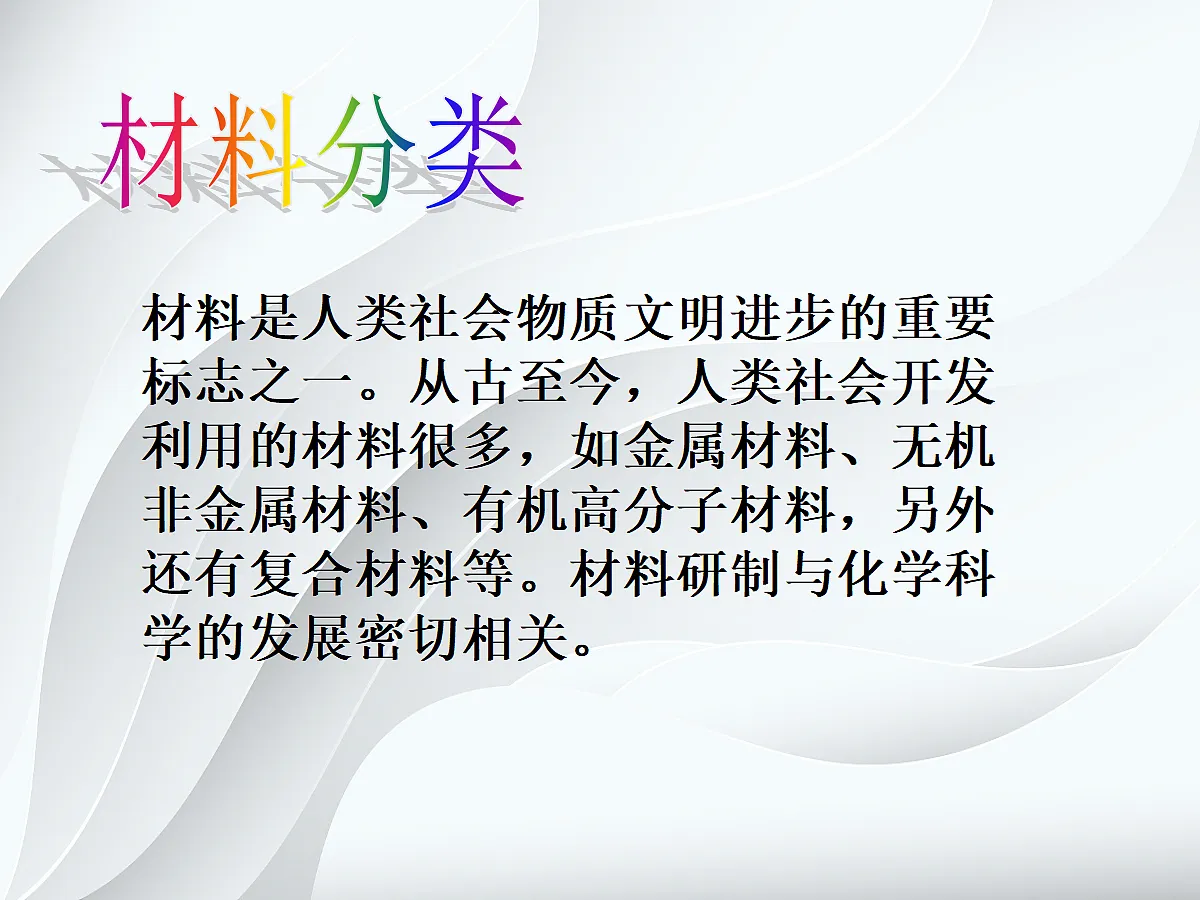 材料分类

材料是人类社会物质文明进步的重要标志之一。从古至今，人类社会开发利用的材料很多，如金属材料、无机非金属材料、有机高分子材料，另外还有复合材料等。材料研制与化学科学的发展密切相关。